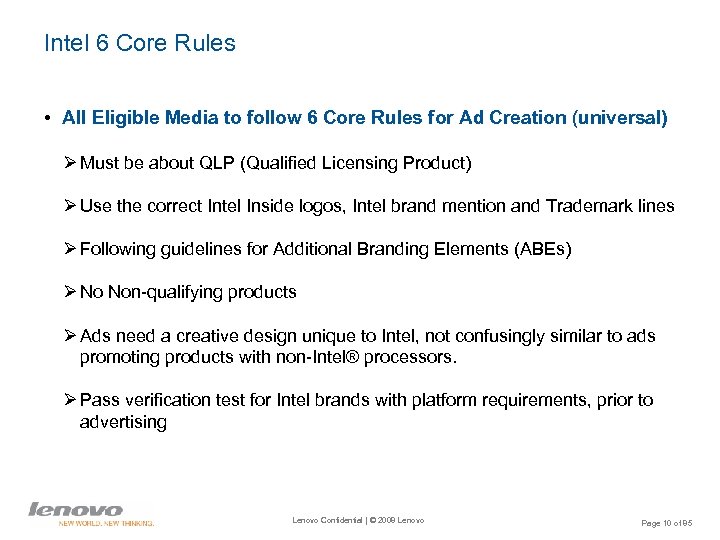 Intel 6 Core Rules

• All Eligible Media to follow 6 Core Rules for Ad Creation (universal)

➢ Must be about QLP (Qualified Licensing Product)

➢ Use the correct Intel Inside logos, Intel brand mention and Trademark lines

➢ Following guidelines for Additional Branding Elements (ABEs)

➢ No Non-qualifying products

➢ Ads need a creative design unique to Intel, not confusingly similar to ads promoting products with non-Intel® processors.

➢ Pass verification test for Intel brands with platform requirements, prior to advertising

lenovo
NEW WORLD. NEW THINKING.

Lenovo Confidential | © 2009 Lenovo

Page 10 of 95